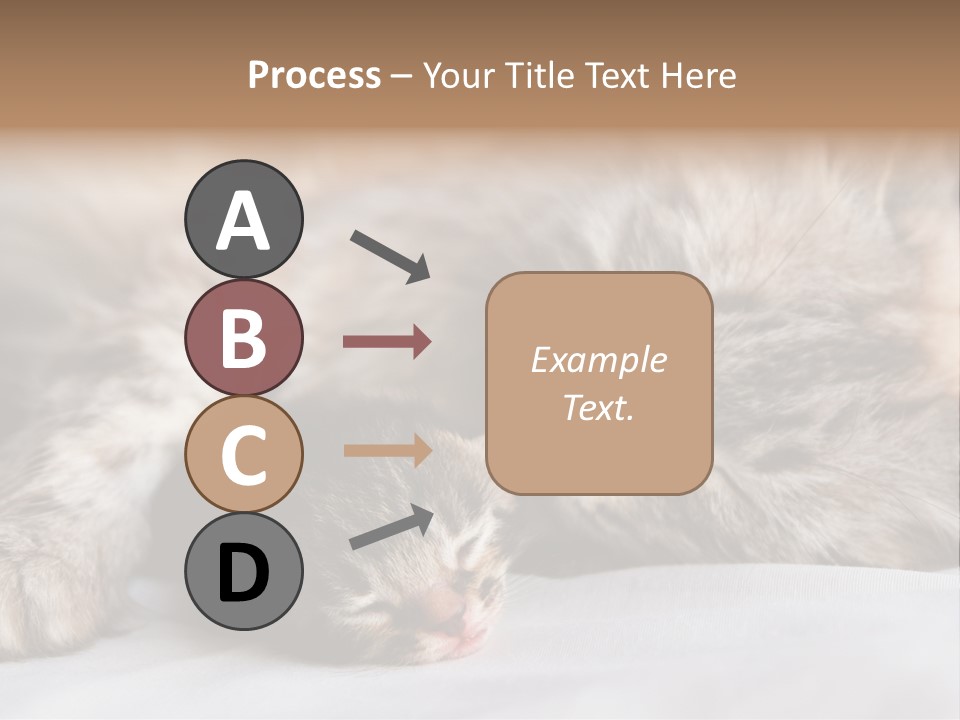 Process – Your Title Text Here

A

B

C

D

Example Text.